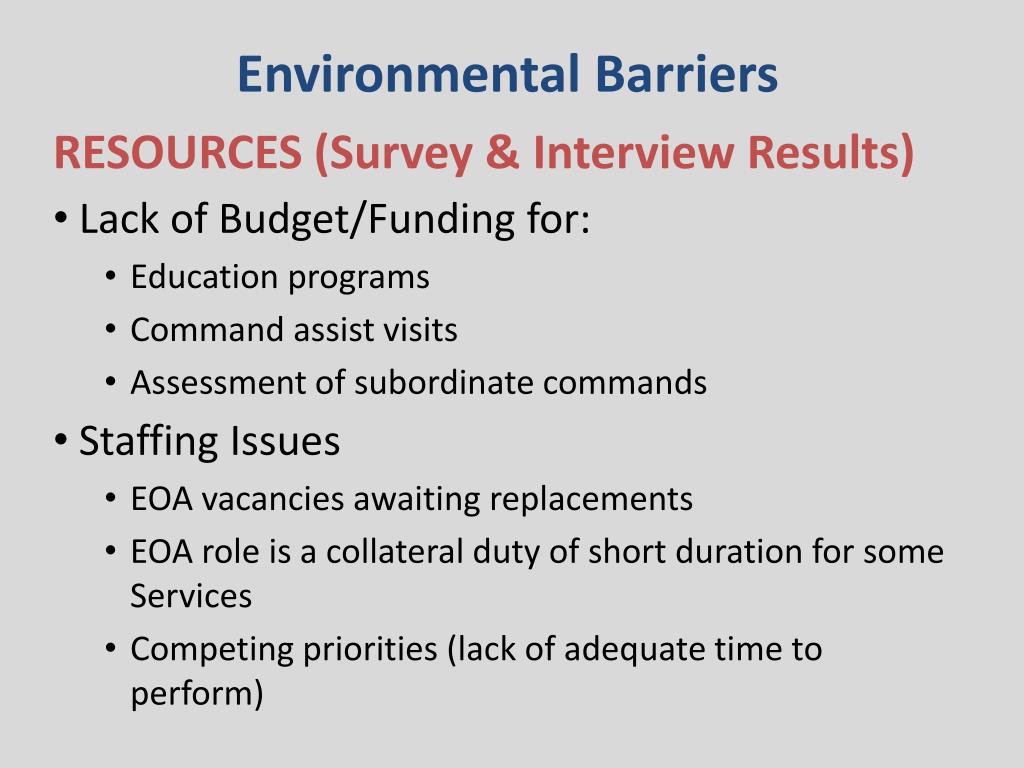 Environmental Barriers

RESOURCES (Survey & Interview Results)

• Lack of Budget/Funding for:
  • Education programs
  • Command assist visits
  • Assessment of subordinate commands
• Staffing Issues
  • EOA vacancies awaiting replacements
  • EOA role is a collateral duty of short duration for some Services
  • Competing priorities (lack of adequate time to perform)